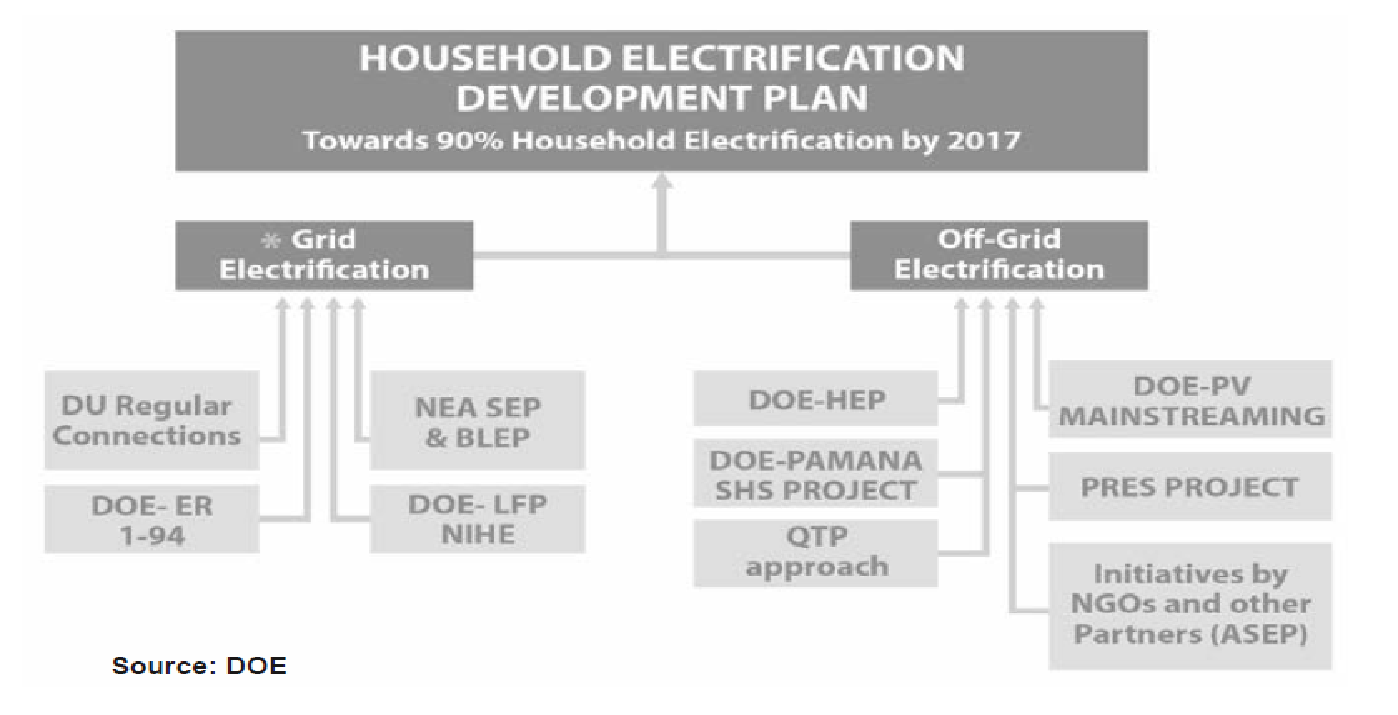 HOUSEHOLD ELECTRIFICATION DEVELOPMENT PLAN
Towards 90% Household Electrification by 2017

* Grid Electrification

Off-Grid Electrification

DU Regular Connections

DOE- ER 1-94

NEA SEP & BLEP

DOE- LFP NIHE

DOE-HEP

DOE-PAMANA SHS PROJECT

QTP approach

DOE-PV MAINSTREAMING

PRES PROJECT

Initiatives by NGOs and other Partners (ASEP)

Source: DOE